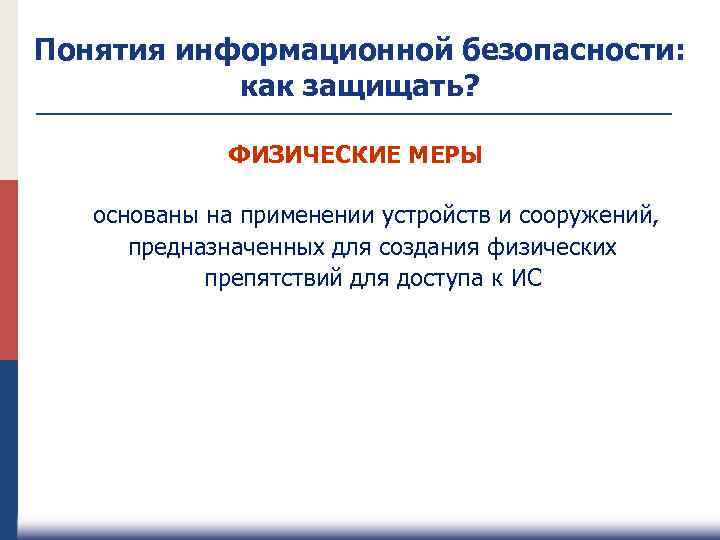 Понятия информационной безопасности: как защищать?

ФИЗИЧЕСКИЕ МЕРЫ

основаны на применении устройств и сооружений, предназначенных для создания физических препятствий для доступа к ИС